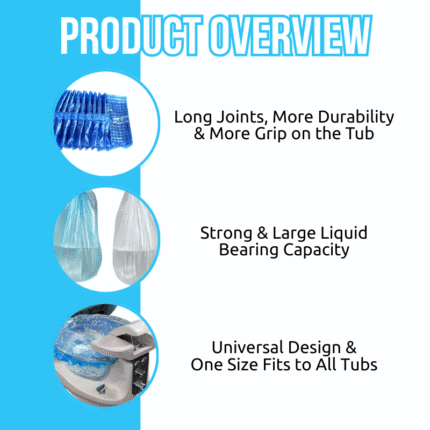 PRODUCT OVERVIEW

Long Joints, More Durability & More Grip on the Tub

Strong & Large Liquid Bearing Capacity

Universal Design & One Size Fits to All Tubs